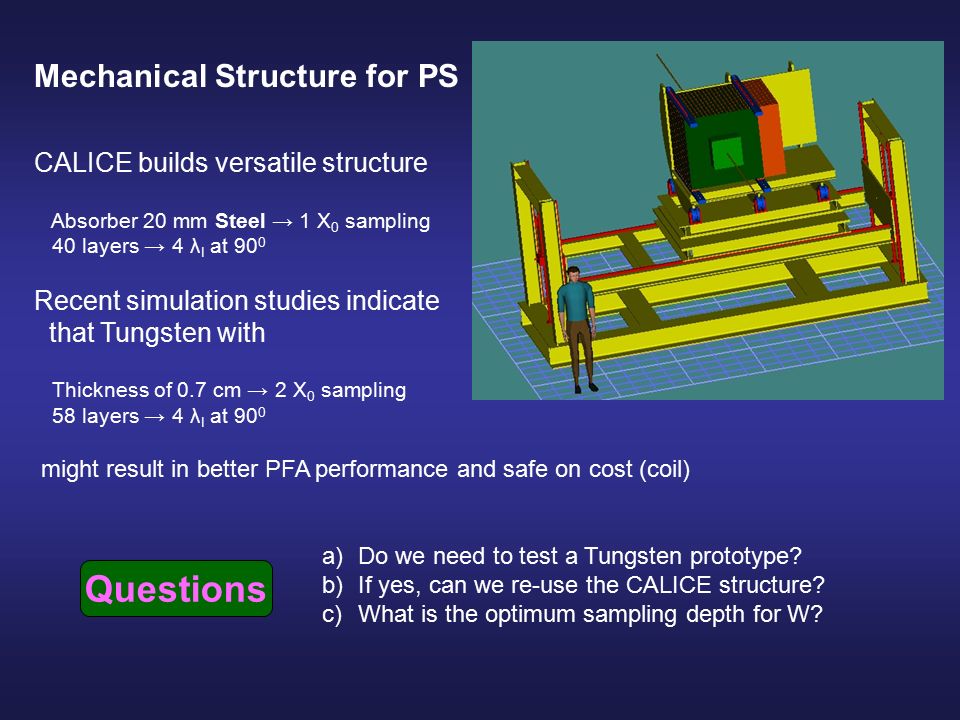 Mechanical Structure for PS

CALICE builds versatile structure

Absorber 20 mm Steel → 1 $X_0$ sampling
40 layers → 4 $\lambda_I$ at $90^0$

Recent simulation studies indicate that Tungsten with

Thickness of 0.7 cm → 2 $X_0$ sampling
58 layers → 4 $\lambda_I$ at $90^0$

might result in better PFA performance and safe on cost (coil)

Questions

a) Do we need to test a Tungsten prototype?
b) If yes, can we re-use the CALICE structure?
c) What is the optimum sampling depth for W?